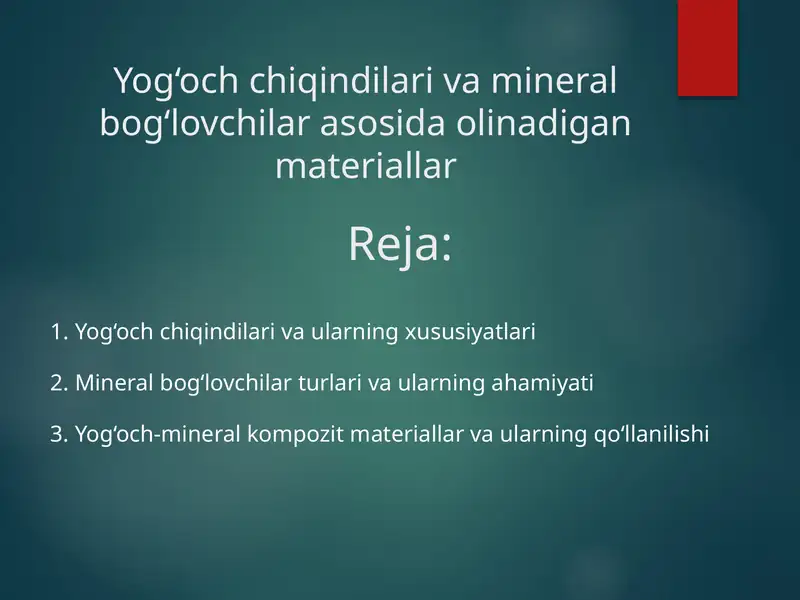 Yog‘och chiqindilari va mineral bog‘lovchilar asosida olinadigan materiallar

Reja:

1. Yog‘och chiqindilari va ularning xususiyatlari

2. Mineral bog‘lovchilar turlari va ularning ahamiyati

3. Yog‘och-mineral kompozit materiallar va ularning qo‘llanilishi